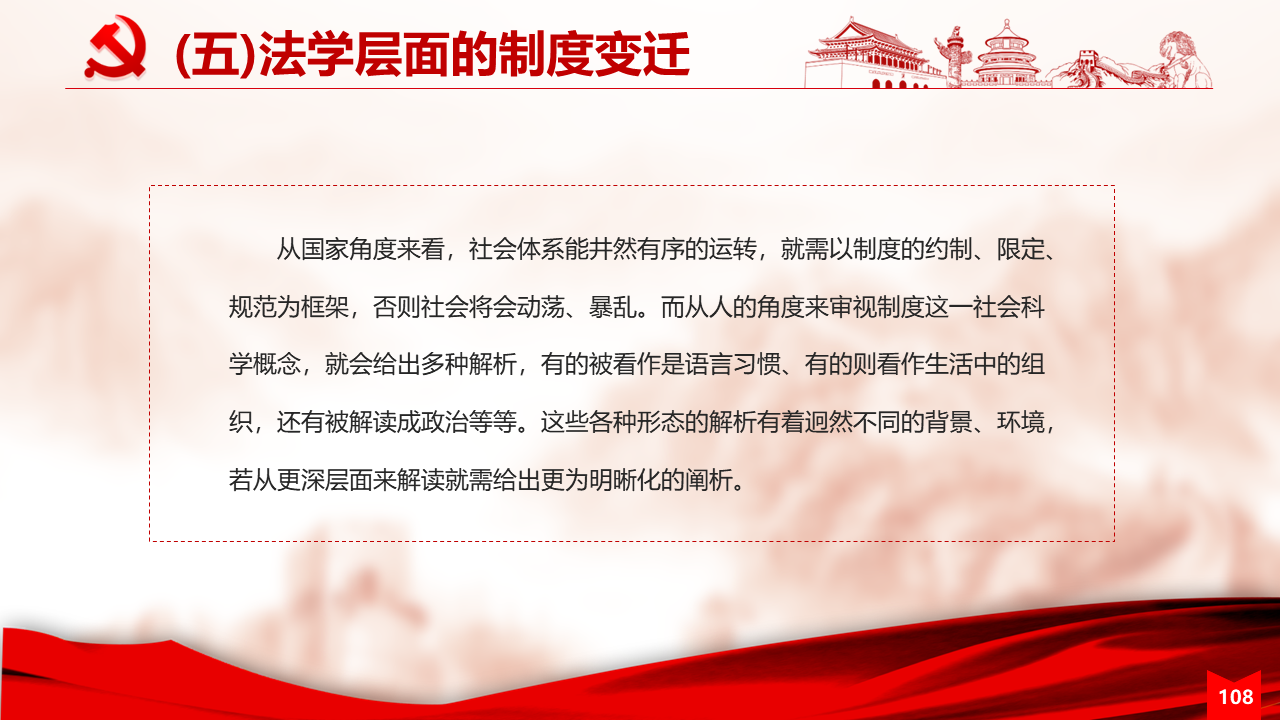 (五)法学层面的制度变迁

从国家角度来看，社会体系能井然有序的运转，就需以制度的约制、限定、规范为框架，否则社会将会动荡、暴乱。而从人的角度来审视制度这一社会科学概念，就会给出多种解析，有的被看作是语言习惯、有的则看作生活中的组织，还有被解读成政治等等。这些各种形态的解析有着迥然不同的背景、环境，若从更深层面来解读就需给出更为明晰化的阐析。

108